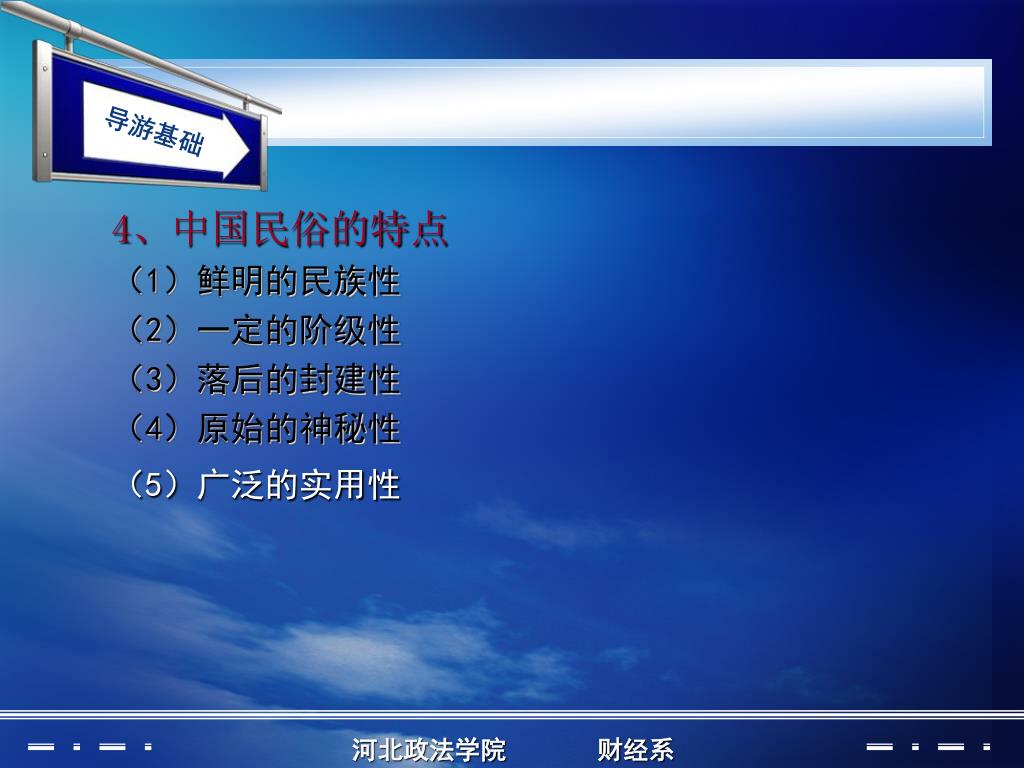 导游基础

4、中国民俗的特点

（1）鲜明的民族性

（2）一定的阶级性

（3）落后的封建性

（4）原始的神秘性

（5）广泛的实用性

河北政法学院　　财经系